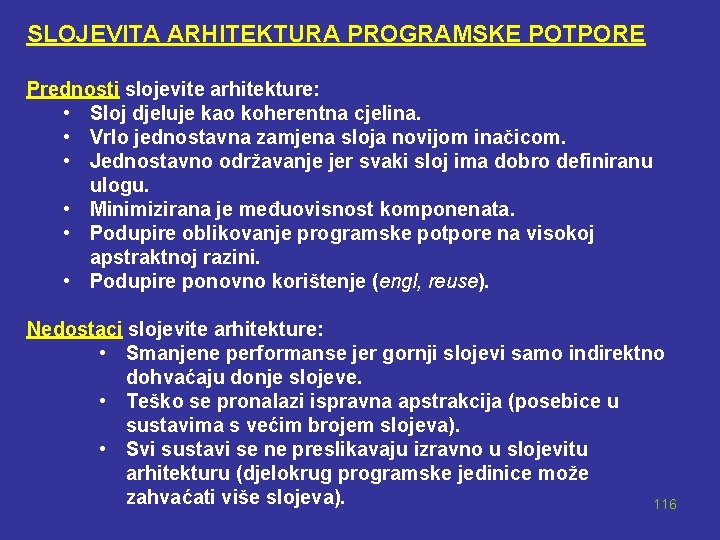 SLOJEVITA ARHITEKTURA PROGRAMSKE POTPORE

Prednosti slojevite arhitekture:
• Sloj djeluje kao koherentna cjelina.
• Vrlo jednostavna zamjena sloja novijom inačicom.
• Jednostavno održavanje jer svaki sloj ima dobro definiranu ulogu.
• Minimizirana je međuovisnost komponenata.
• Podupire oblikovanje programske potpore na visokoj apstraktnoj razini.
• Podupire ponovno korištenje (engl, reuse).

Nedostaci slojevite arhitekture:
• Smanjene performanse jer gornji slojevi samo indirektno dohvaćaju donje slojeve.
• Teško se pronalazi ispravna apstrakcija (posebice u sustavima s većim brojem slojeva).
• Svi sustavi se ne preslikavaju izravno u slojevitu arhitekturu (djelokrug programske jedinice može zahvaćati više slojeva).

116